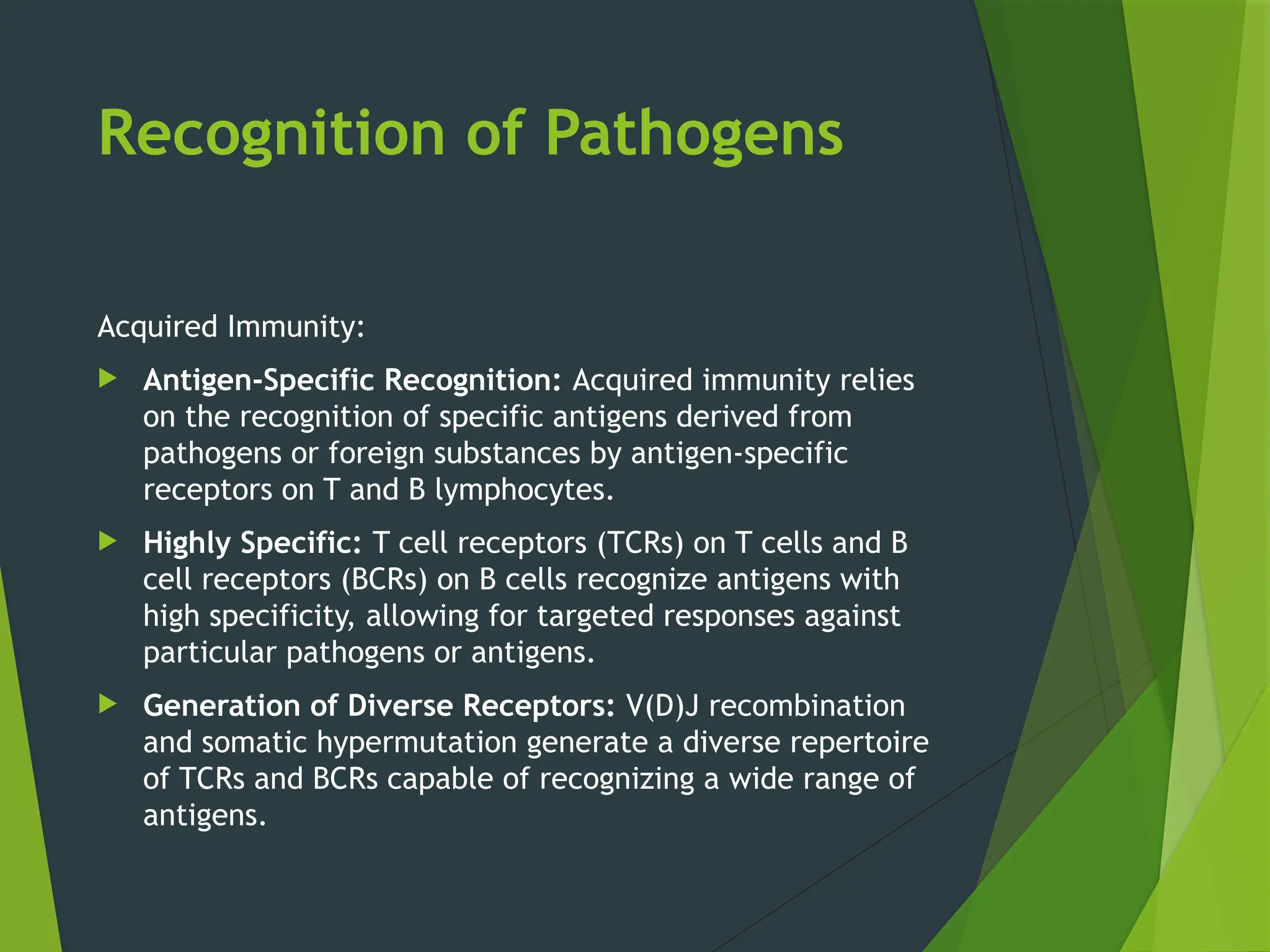 Recognition of Pathogens

Acquired Immunity:

Antigen-Specific Recognition: Acquired immunity relies on the recognition of specific antigens derived from pathogens or foreign substances by antigen-specific receptors on T and B lymphocytes.

Highly Specific: T cell receptors (TCRs) on T cells and B cell receptors (BCRs) on B cells recognize antigens with high specificity, allowing for targeted responses against particular pathogens or antigens.

Generation of Diverse Receptors: V(D)J recombination and somatic hypermutation generate a diverse repertoire of TCRs and BCRs capable of recognizing a wide range of antigens.